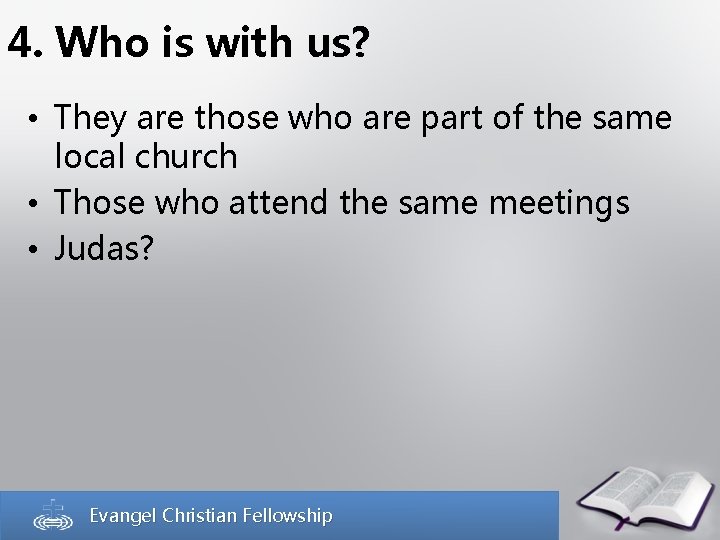 4. Who is with us?

• They are those who are part of the same local church
• Those who attend the same meetings
• Judas?

Evangel Christian Fellowship